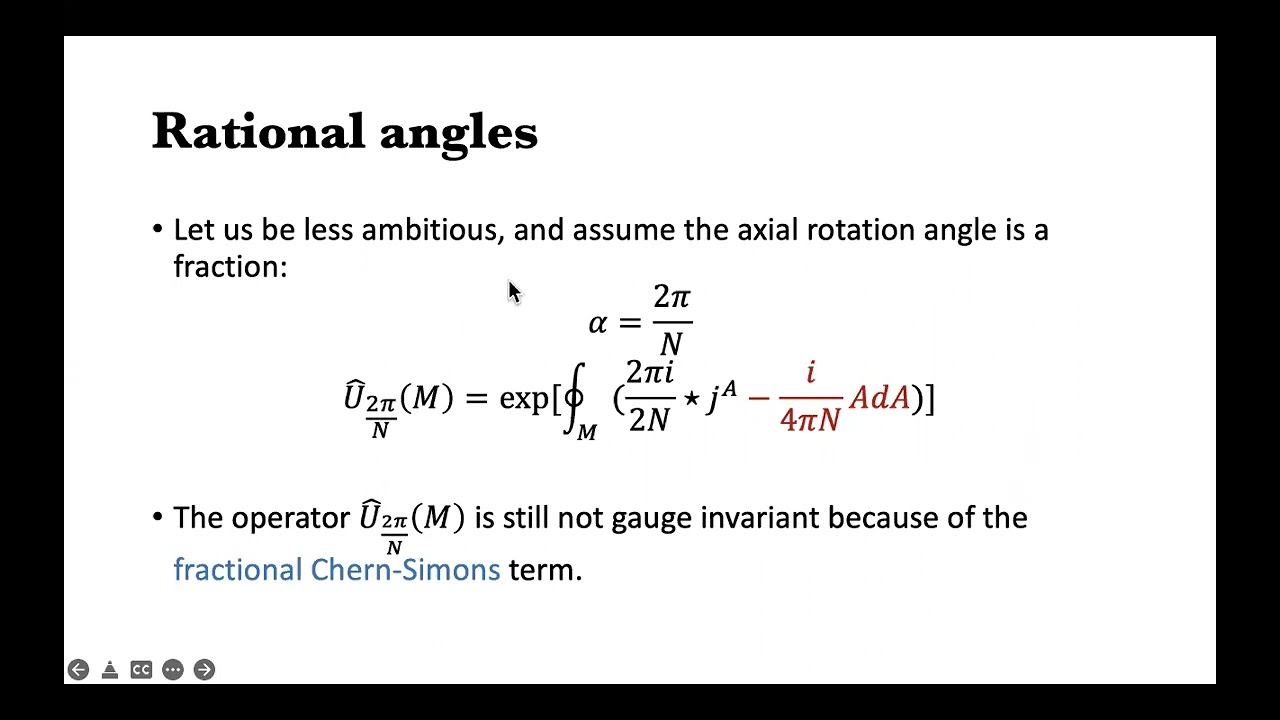 Rational angles

• Let us be less ambitious, and assume the axial rotation angle is a fraction:

$\alpha = \frac{2\pi}{N}$

$\widehat{U}_{\frac{2\pi}{N}}(M) = \exp[\oint_M (\frac{2\pi i}{2N} \star j^A - \frac{i}{4\pi N} AdA)]$

• The operator $\widehat{U}_{\frac{2\pi}{N}}(M)$ is still not gauge invariant because of the fractional Chern-Simons term.

CC